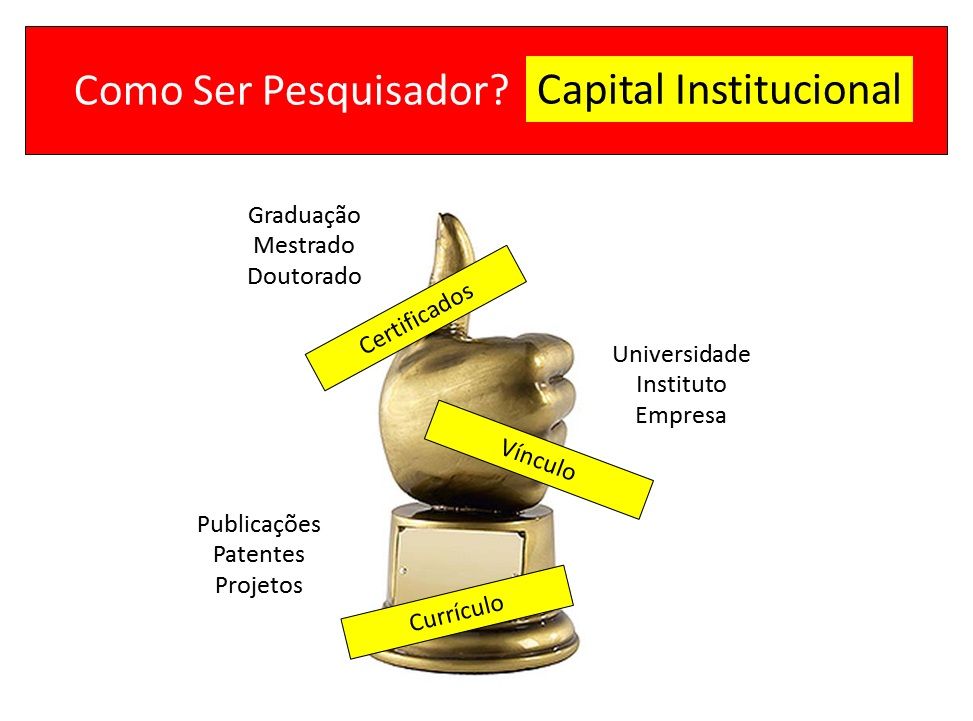 Como Ser Pesquisador? Capital Institucional

Graduação
Mestrado
Doutorado

Certificados

Universidade
Instituto
Empresa

Vínculo

Publicações
Patentes
Projetos

Currículo